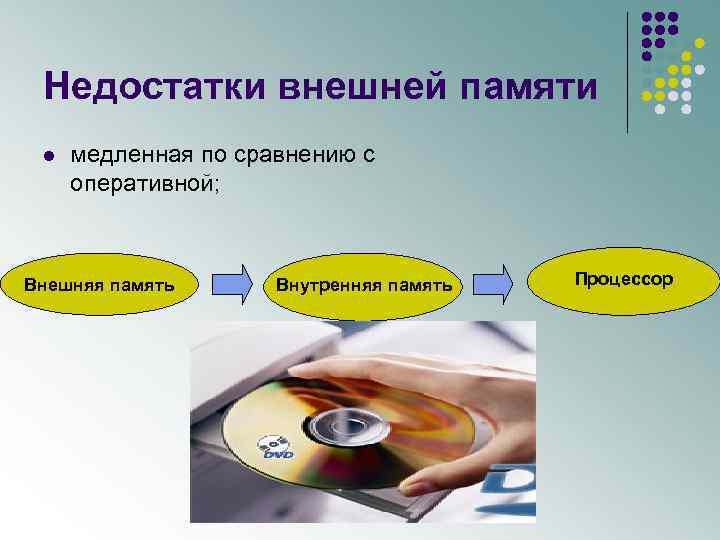 Недостатки внешней памяти

медленная по сравнению с оперативной;

Внешняя память

Внутренняя память

Процессор

DVD